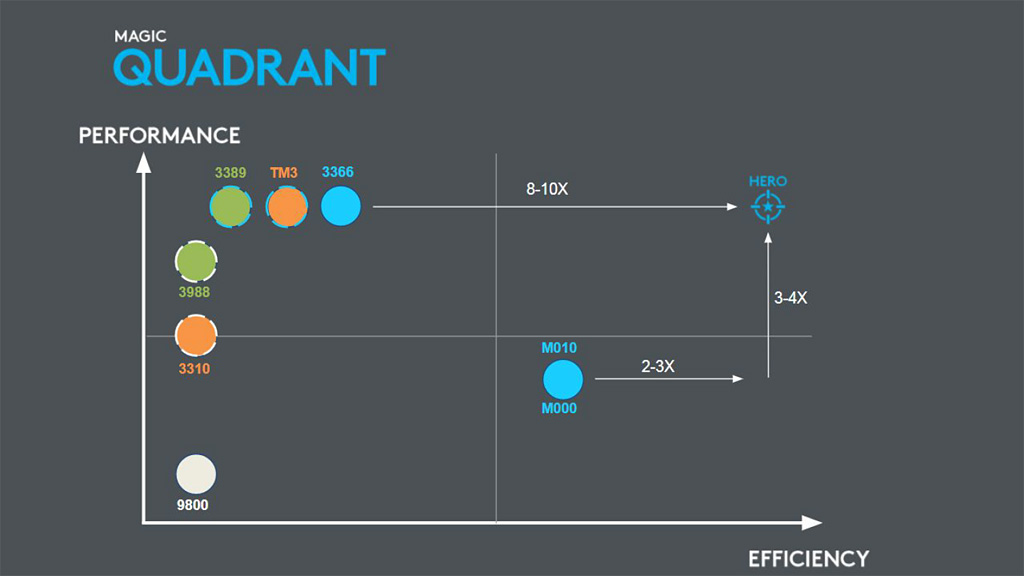 MAGIC
QUADRANT

PERFORMANCE

3389
TM3
3366
8-10X
HERO

3988

3-4X

3310

M010
2-3X
M000

9800

EFFICIENCY